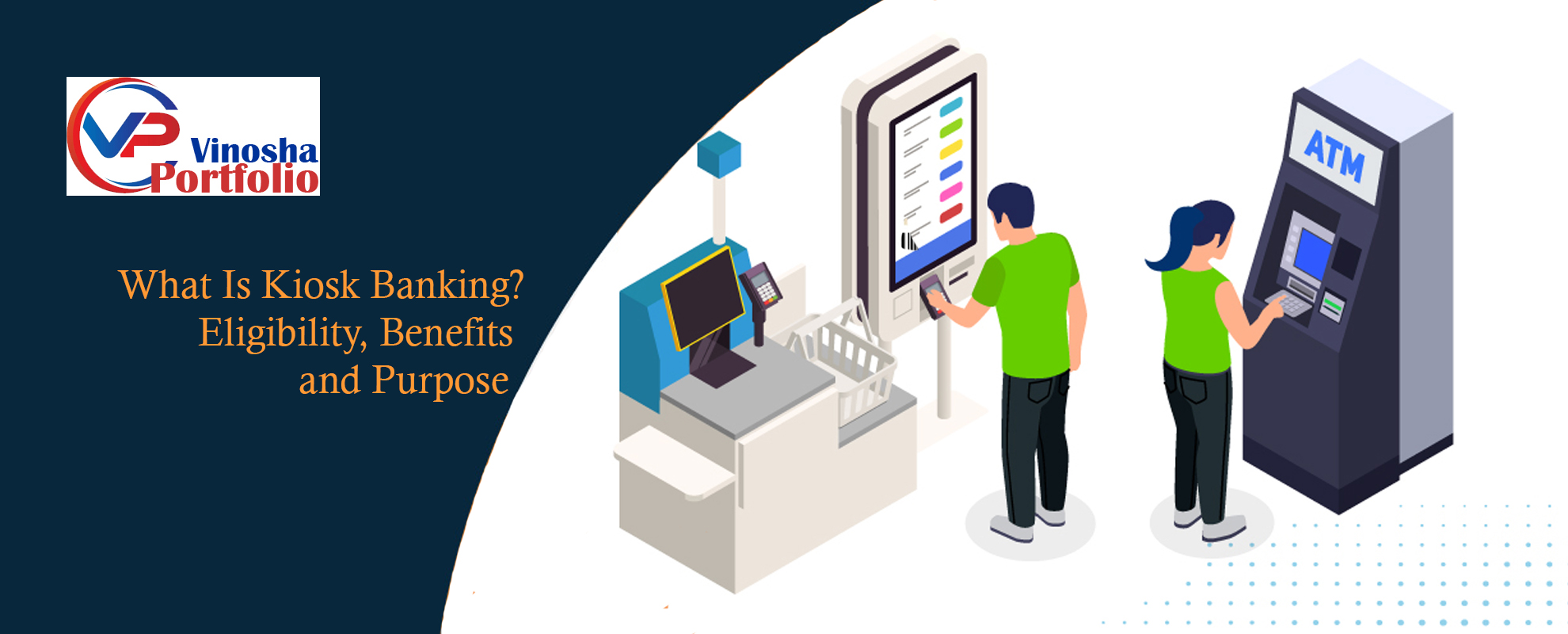 VP Vinosha Portfolio

What Is Kiosk Banking? Eligibility, Benefits and Purpose

ATM